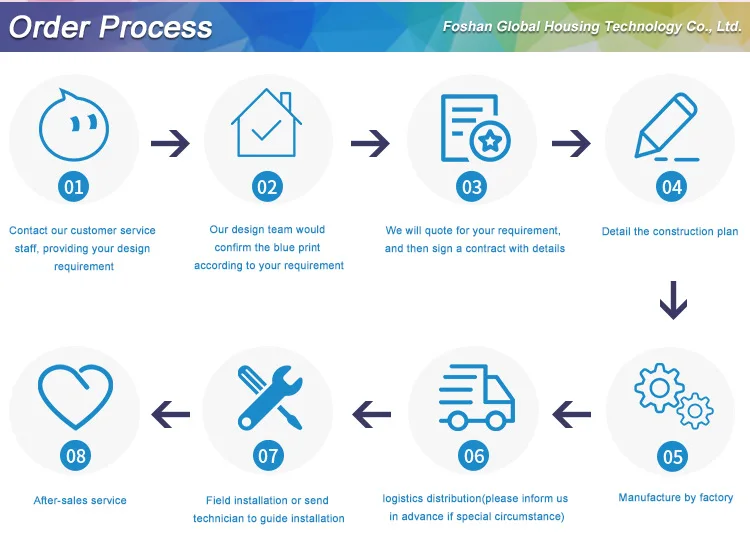 Order Process

Foshan Global Housing Technology Co., Ltd.

01
Contact our customer service staff, providing your design requirement

02
Our design team would confirm the blue print according to your requirement

03
We will quote for your requirement, and then sign a contract with details

04
Detail the construction plan

05
Manufacture by factory

06
logistics distribution(please inform us in advance if special circumstance)

07
Field installation or send technician to guide installation

08
After-sales service